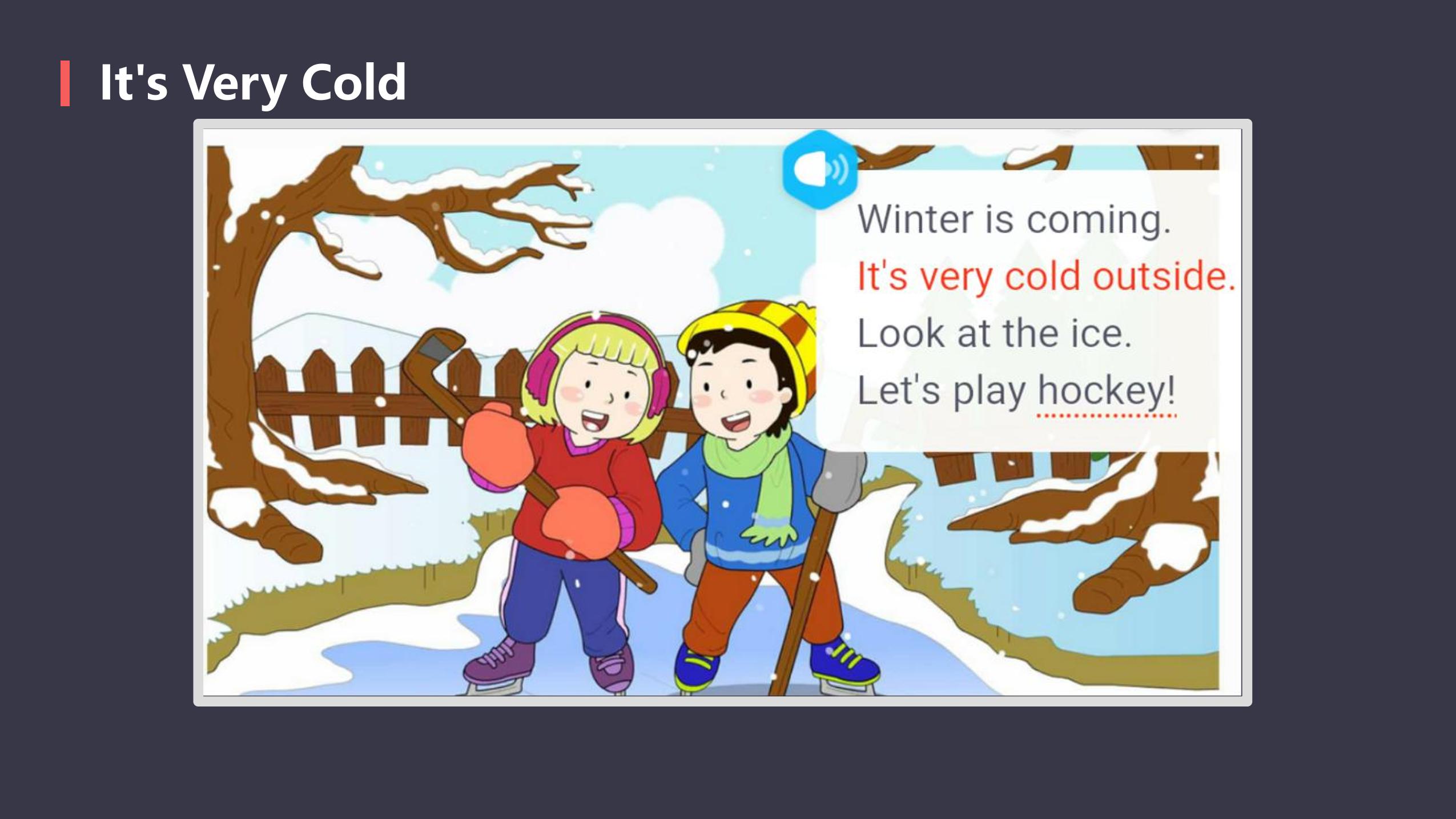 It's Very Cold

Winter is coming.
It's very cold outside.
Look at the ice.
Let's play hockey!